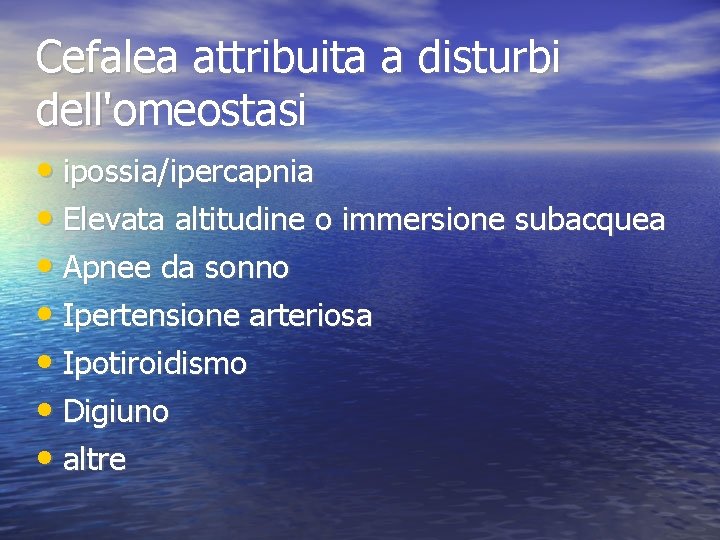 Cefalea attribuita a disturbi dell'omeostasi

• ipossia/ipercapnia
• Elevata altitudine o immersione subacquea
• Apnee da sonno
• Ipertensione arteriosa
• Ipotiroidismo
• Digiuno
• altre